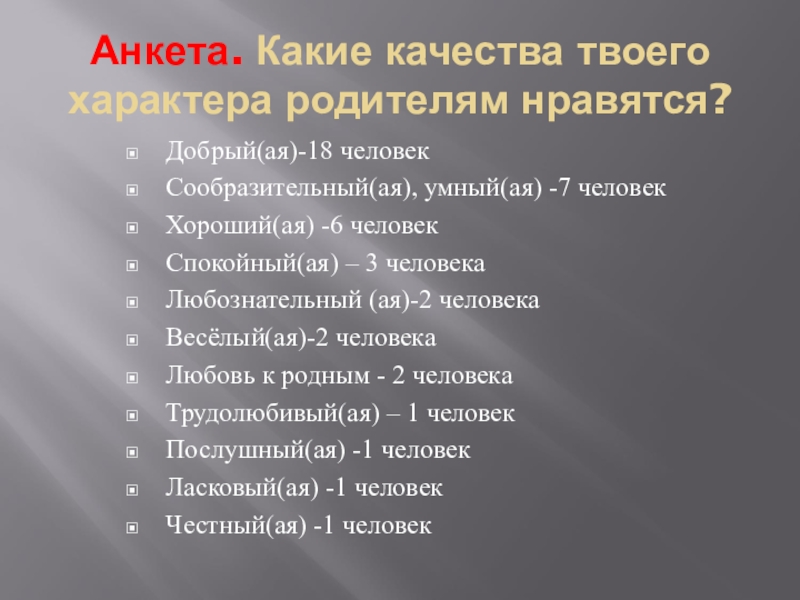 Анкета. Какие качества твоего характера родителям нравятся?

Добрый(ая)-18 человек
Сообразительный(ая), умный(ая) -7 человек
Хороший(ая) -6 человек
Спокойный(ая) – 3 человека
Любознательный (ая)-2 человека
Весёлый(ая)-2 человека
Любовь к родным - 2 человека
Трудолюбивый(ая) – 1 человек
Послушный(ая) -1 человек
Ласковый(ая) -1 человек
Честный(ая) -1 человек